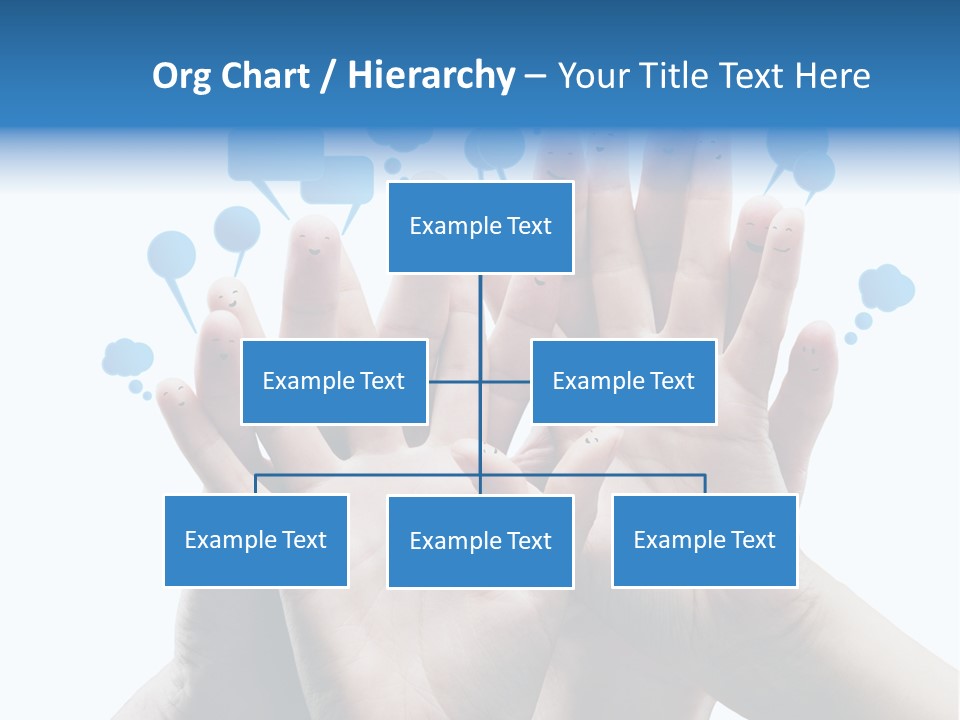 Org Chart / Hierarchy – Your Title Text Here

Example Text

Example Text

Example Text

Example Text

Example Text

Example Text